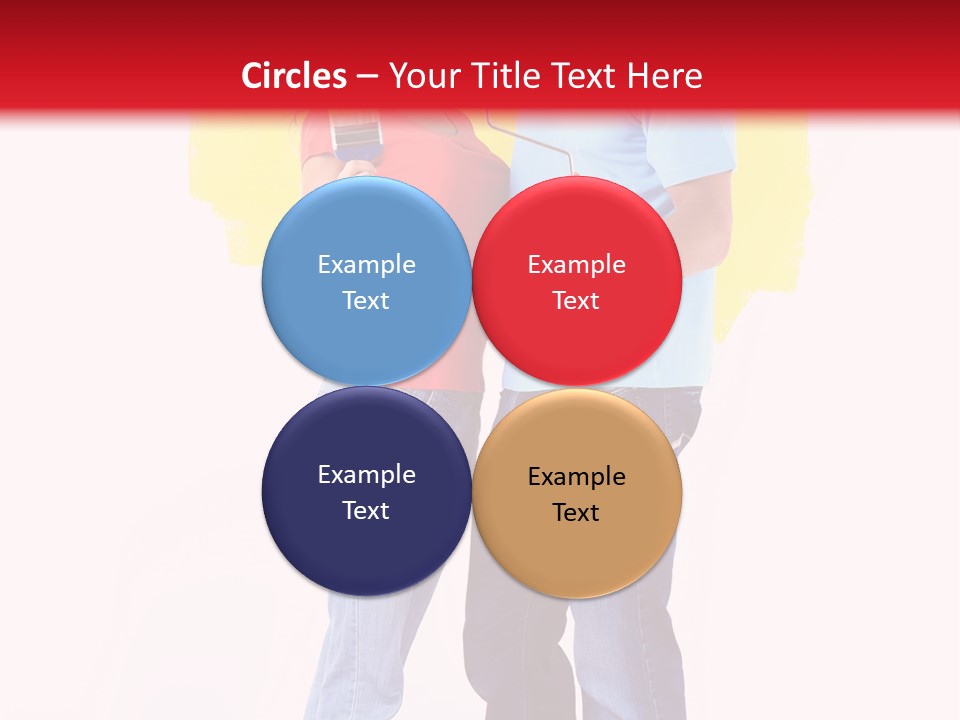 Circles – Your Title Text Here

Example Text

Example Text

Example Text

Example Text